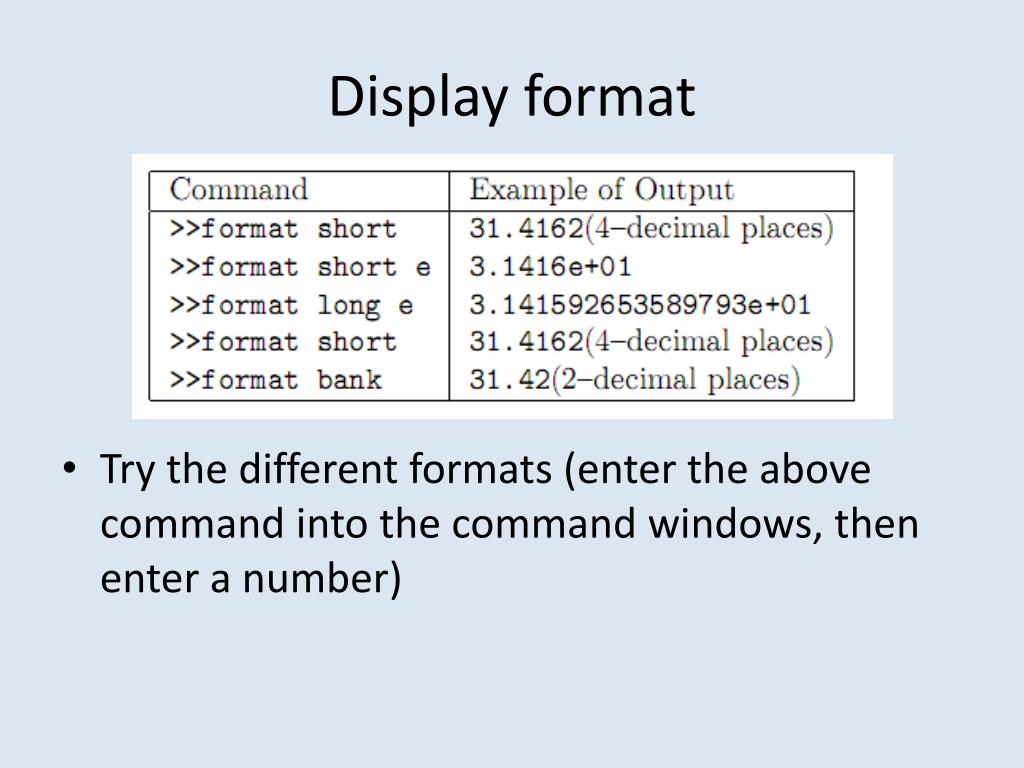 Display format

| Command | Example of Output |
|---|---|
| >>format short | 31.4162(4–decimal places) |
| >>format short e | 3.1416e+01 |
| >>format long e | 3.141592653589793e+01 |
| >>format short | 31.4162(4–decimal places) |
| >>format bank | 31.42(2–decimal places) |

• Try the different formats (enter the above command into the command windows, then enter a number)